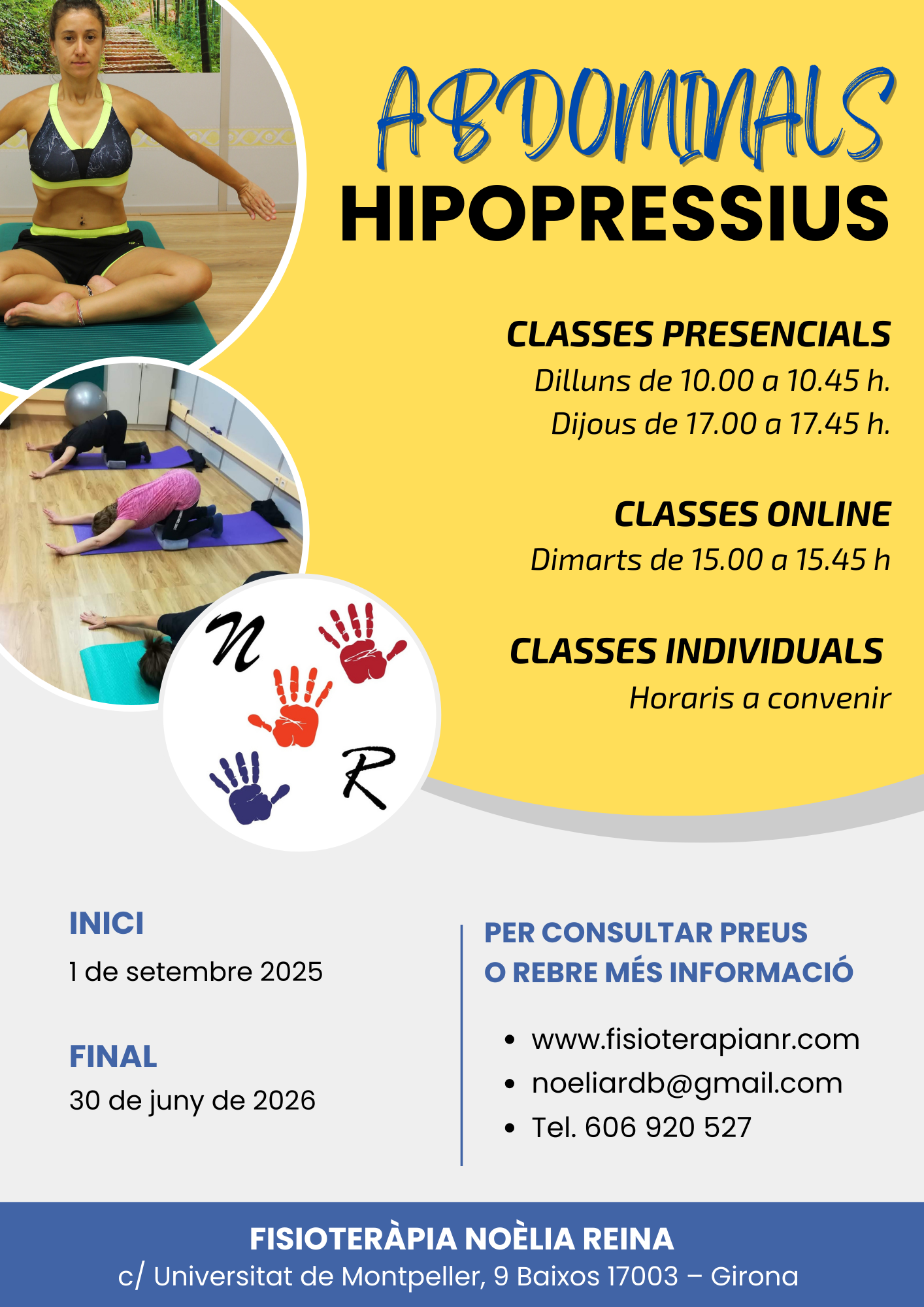 ABDOMINALS
HIPOPRESSIUS

CLASSES PRESENCIALS
Dilluns de 10.00 a 10.45 h.
Dijous de 17.00 a 17.45 h.

CLASSES ONLINE
Dimarts de 15.00 a 15.45 h

CLASSES INDIVIDUALS
Horaris a convenir

N R

INICI
1 de setembre 2025

FINAL
30 de juny de 2026

PER CONSULTAR PREUS
O REBRE MÉS INFORMACIÓ

• www.fisioterapianr.com
• noeliardb@gmail.com
• Tel. 606 920 527

FISIOTERÀPIA NOÈLIA REINA
c/ Universitat de Montpeller, 9 Baixos 17003 – Girona